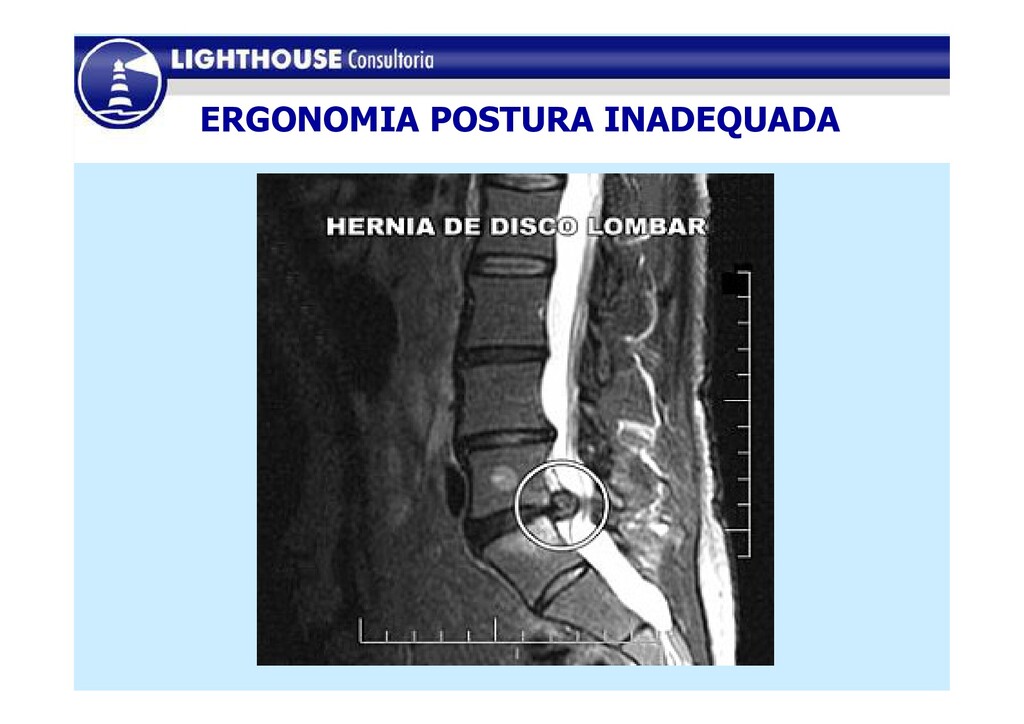 LIGHTHOUSE Consultoria

ERGONOMIA POSTURA INADEQUADA

HERNIA DE DISCO LOMBAR